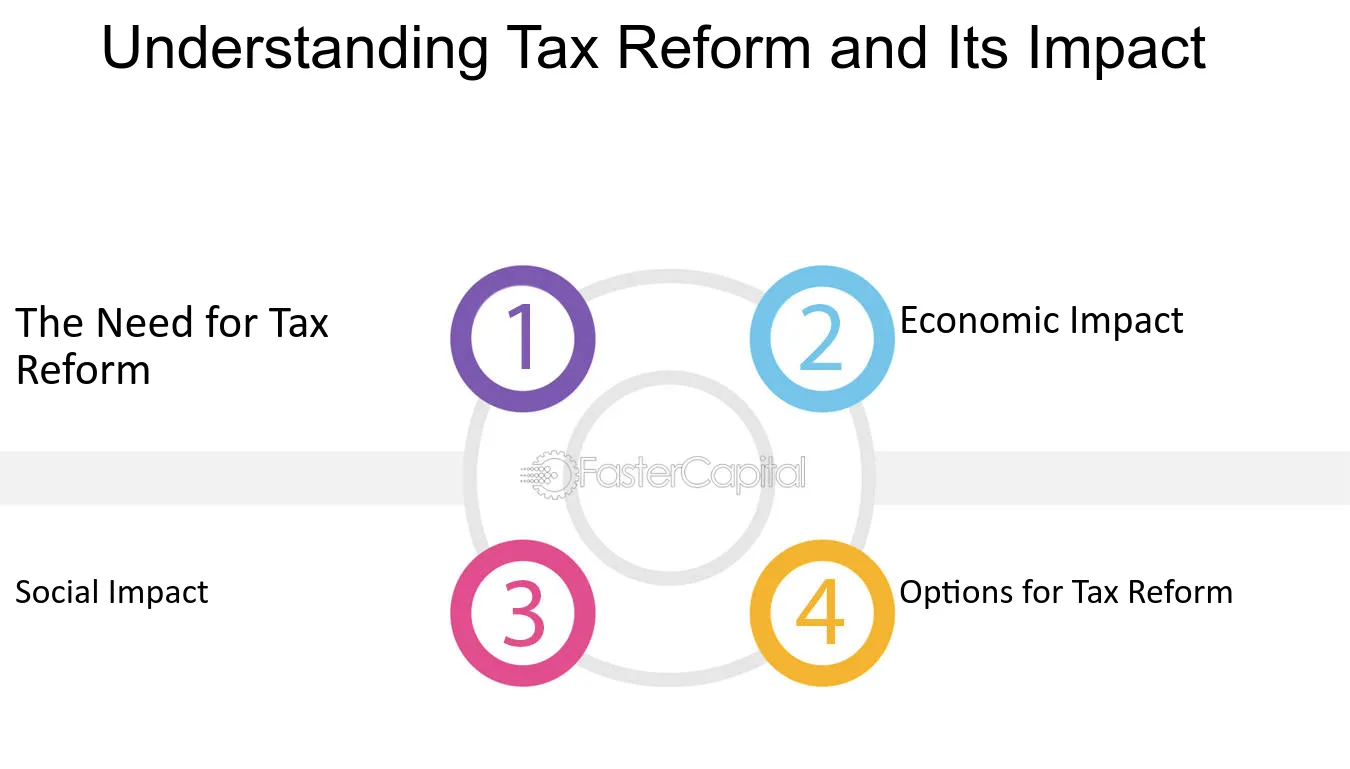 Understanding Tax Reform and Its Impact

The Need for Tax Reform

1

2

Economic Impact

Social Impact

3

4

Options for Tax Reform

FasterCapital